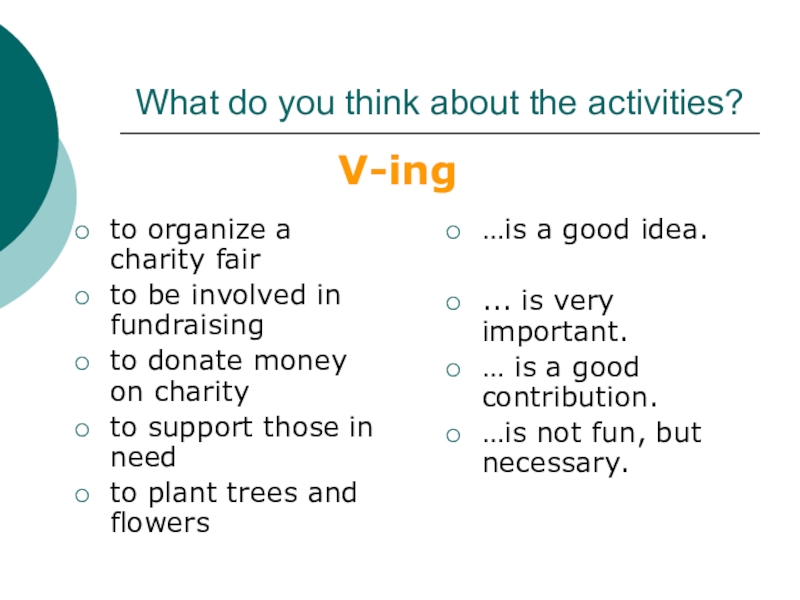 What do you think about the activities?

V-ing

- to organize a charity fair
- to be involved in fundraising
- to donate money on charity
- to support those in need
- to plant trees and flowers

- …is a good idea.
- ... is very important.
- … is a good contribution.
- …is not fun, but necessary.